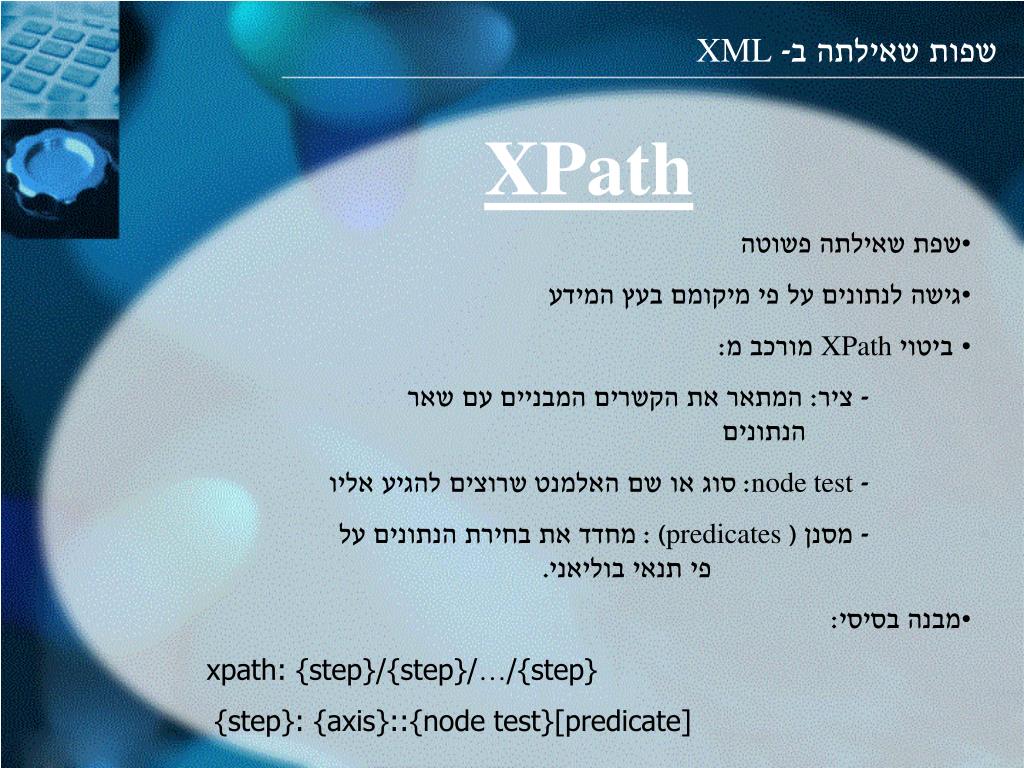 שפות שאילתה ב- XML

XPath

•שפת שאילתה פשוטה

•גישה לנתונים על פי מיקומם בעץ המידע

• ביטוי XPath מורכב מ:

- ציר: המתאר את הקשרים המבניים עם שאר הנתונים

- node test: סוג או שם האלמנט שרוצים להגיע אליו

- מסנן ( predicates) : מחדד את בחירת הנתונים על פי תנאי בוליאני.

•מבנה בסיסי:

xpath: {step}/{step}/…/{step}

{step}: {axis}::{node test}[predicate]